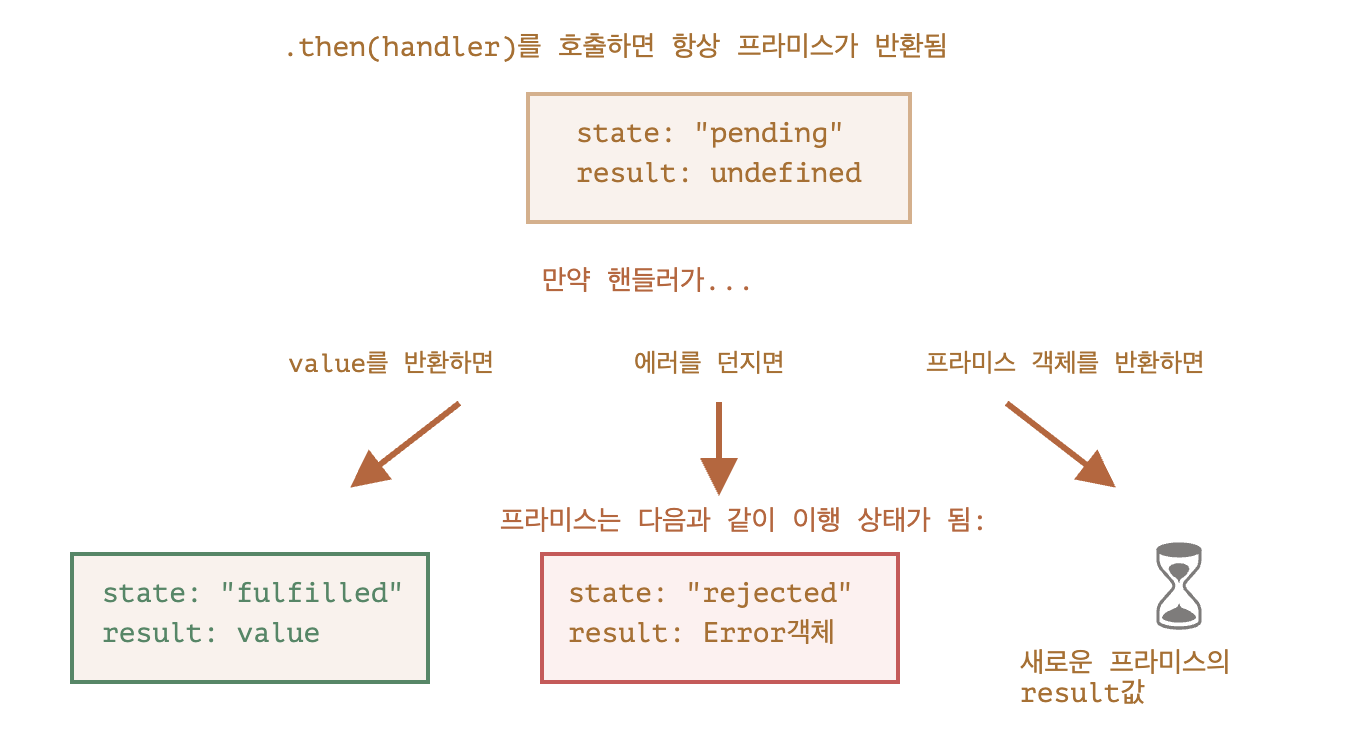 .then(handler)를 호출하면 항상 프라미스가 반환됨

state: "pending"
result: undefined

만약 핸들러가...

value를 반환하면

에러를 던지면

프라미스 객체를 반환하면

프라미스는 다음과 같이 이행 상태가 됨:

state: "fulfilled"
result: value

state: "rejected"
result: Error객체

새로운 프라미스의 result값